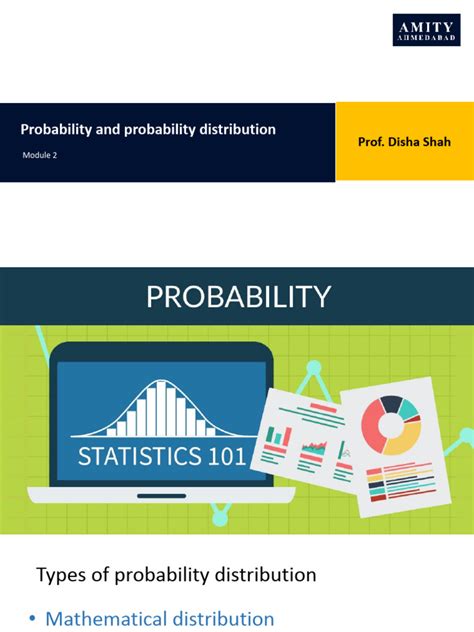 AMITY
AHMEDABAD

Probability and probability distribution

Module 2

Prof. Disha Shah

PROBABILITY

STATISTICS 101

Types of probability distribution

• Mathematical distribution